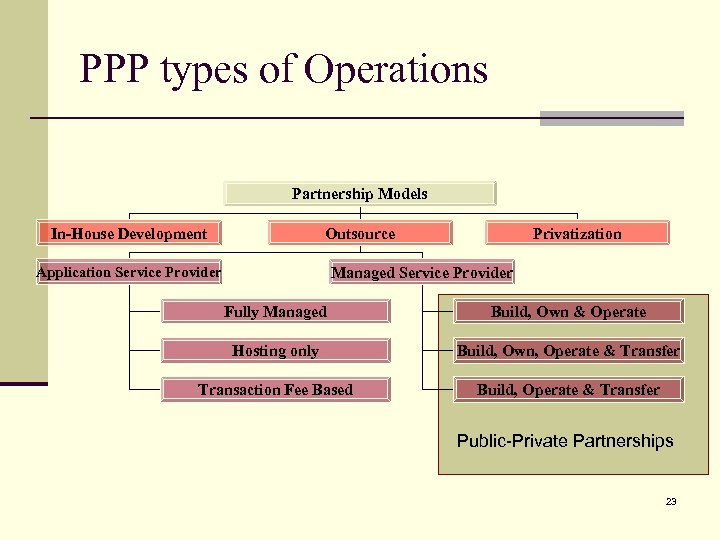 PPP types of Operations

Partnership Models

In-House Development

Outsource

Privatization

Application Service Provider

Managed Service Provider

Fully Managed

Hosting only

Transaction Fee Based

Build, Own & Operate

Build, Own, Operate & Transfer

Build, Operate & Transfer

Public-Private Partnerships

23